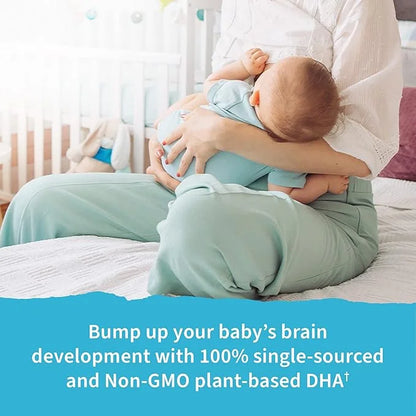 Bump up your baby's brain development with 100% single-sourced and Non-GMO plant-based DHA†